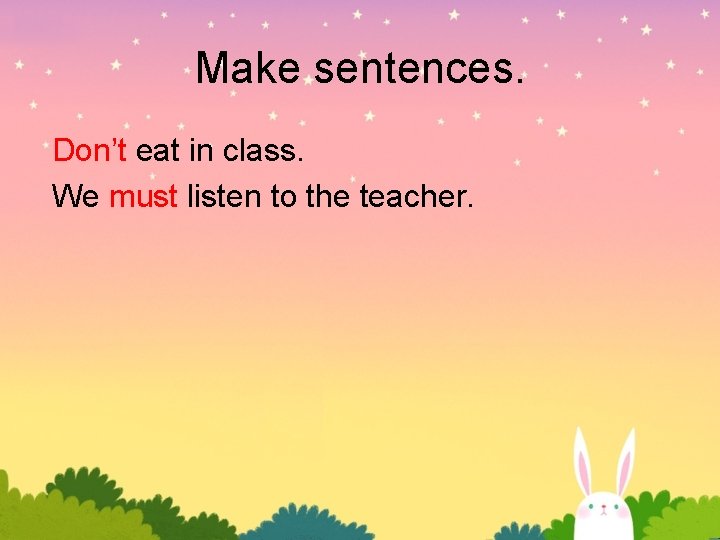 Make sentences.

Don’t eat in class.

We must listen to the teacher.